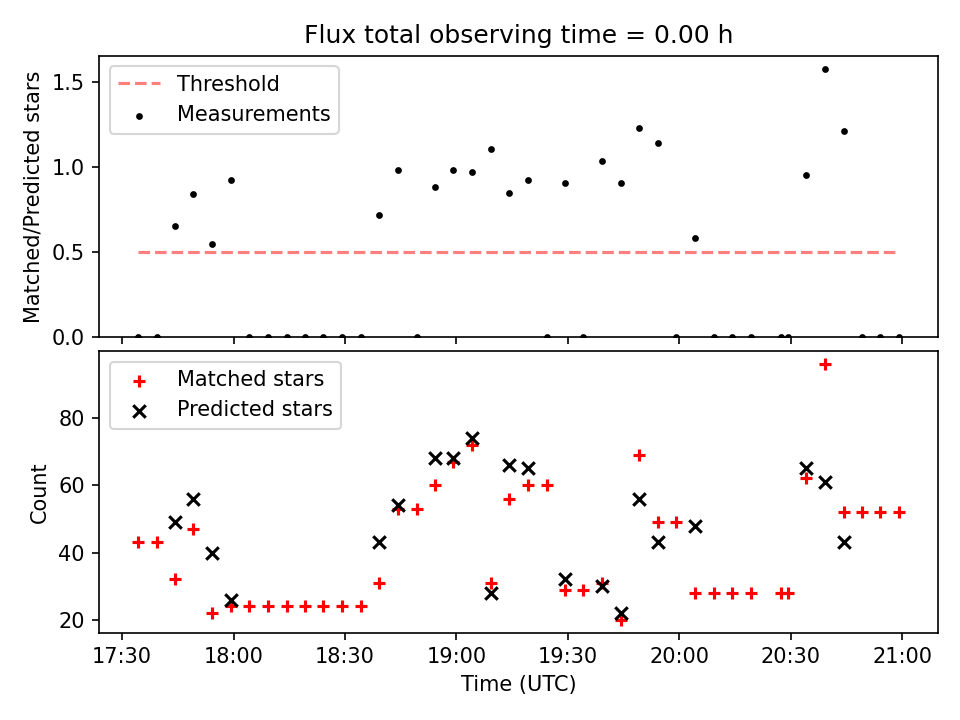 Flux total observing time = 0.00 h

Threshold
Measurements

Matched/Predicted stars

1.5
1.0
0.5
0.0

Matched stars
Predicted stars

Count

80
60
40
20

17:30 18:00 18:30 19:00 19:30 20:00 20:30 21:00

Time (UTC)